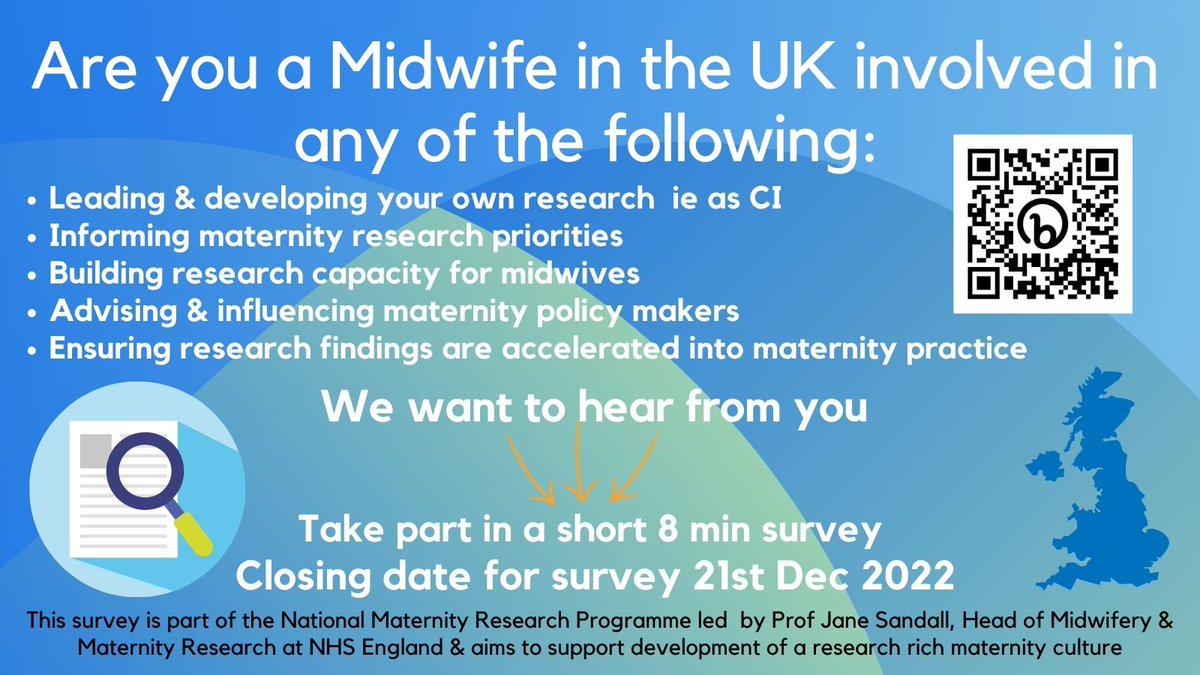 Are you a Midwife in the UK involved in any of the following:

• Leading & developing your own research ie as CI
• Informing maternity research priorities
• Building research capacity for midwives
• Advising & influencing maternity policy makers
• Ensuring research findings are accelerated into maternity practice

We want to hear from you

Take part in a short 8 min survey
Closing date for survey 21st Dec 2022

This survey is part of the National Maternity Research Programme led by Prof Jane Sandall, Head of Midwifery & Maternity Research at NHS England & aims to support development of a research rich maternity culture